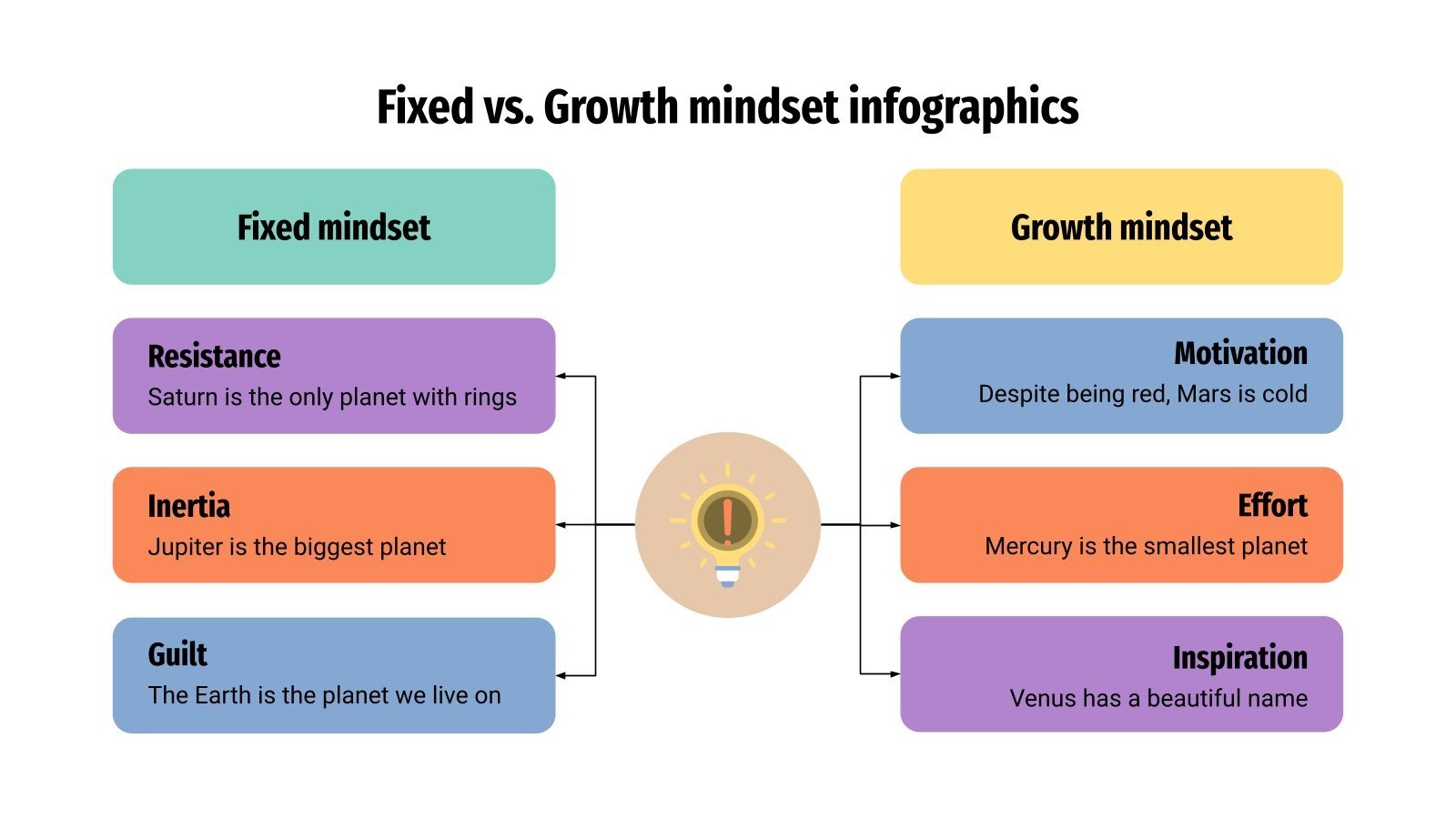 Fixed vs. Growth mindset infographics

Fixed mindset

Resistance
Saturn is the only planet with rings

Inertia
Jupiter is the biggest planet

Guilt
The Earth is the planet we live on

Growth mindset

Motivation
Despite being red, Mars is cold

Effort
Mercury is the smallest planet

Inspiration
Venus has a beautiful name